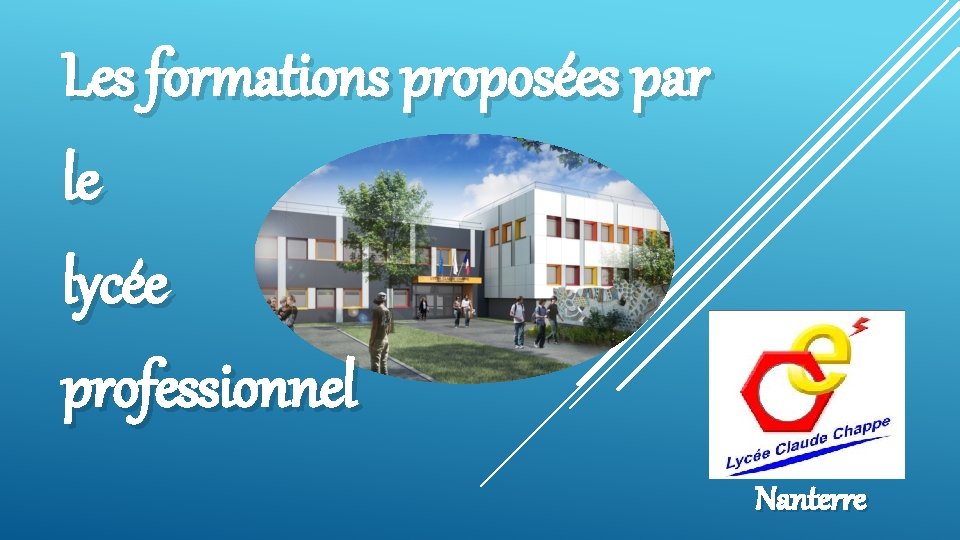 Les formations proposées par le lycée professionnel

Lycée Claude Chappe

Nanterre